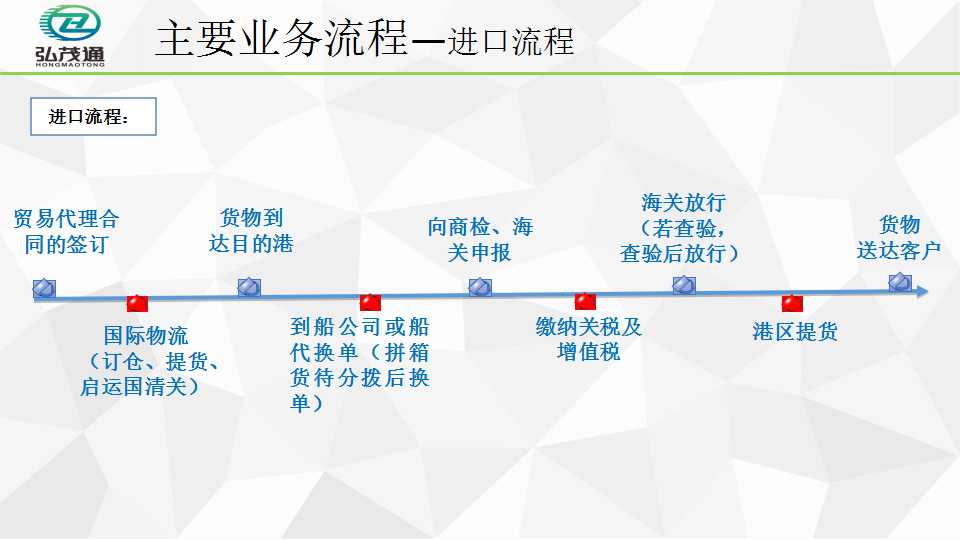 弘茂通
HONGMAOTONG

主要业务流程—进口流程

进口流程：

贸易代理合同的签订

国际物流（订仓、提货、启运国清关）

货物到达目的港

到船公司或船代换单（拼箱货待分拨后换单）

向商检、海关申报

缴纳关税及增值税

海关放行（若查验，查验后放行）

港区提货

货物送达客户